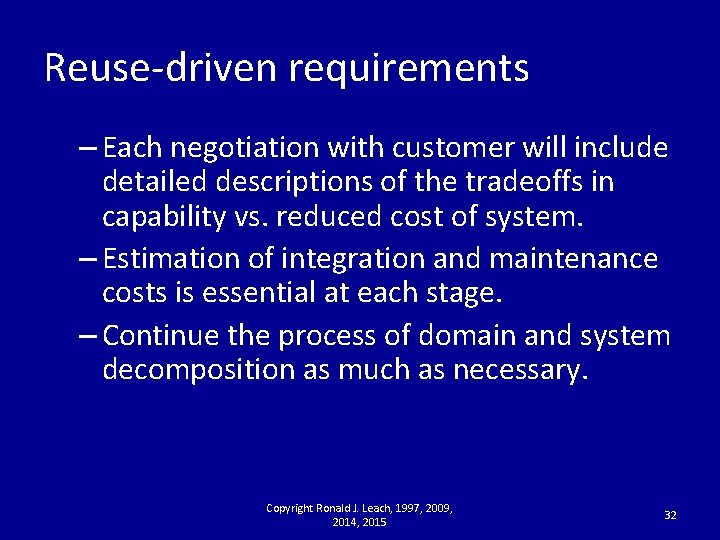 Reuse-driven requirements

– Each negotiation with customer will include detailed descriptions of the tradeoffs in capability vs. reduced cost of system.

– Estimation of integration and maintenance costs is essential at each stage.

– Continue the process of domain and system decomposition as much as necessary.

Copyright Ronald J. Leach, 1997, 2009, 2014, 2015

32